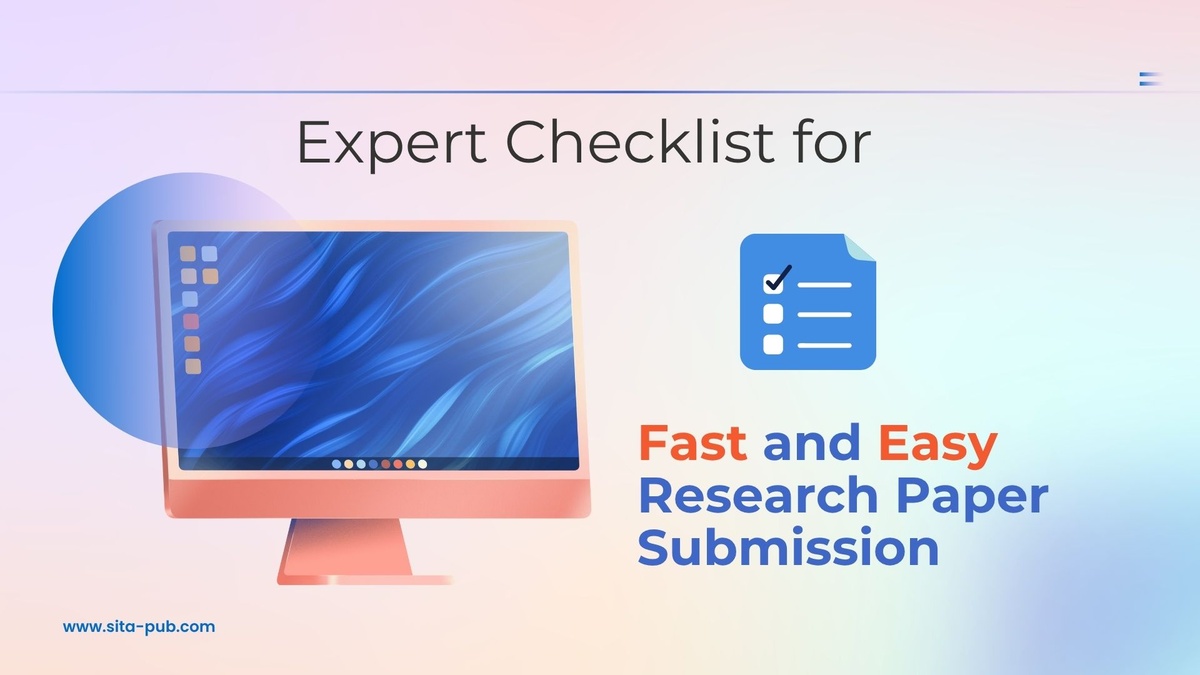 Expert Checklist for

Fast and Easy Research Paper Submission

www.sita-pub.com